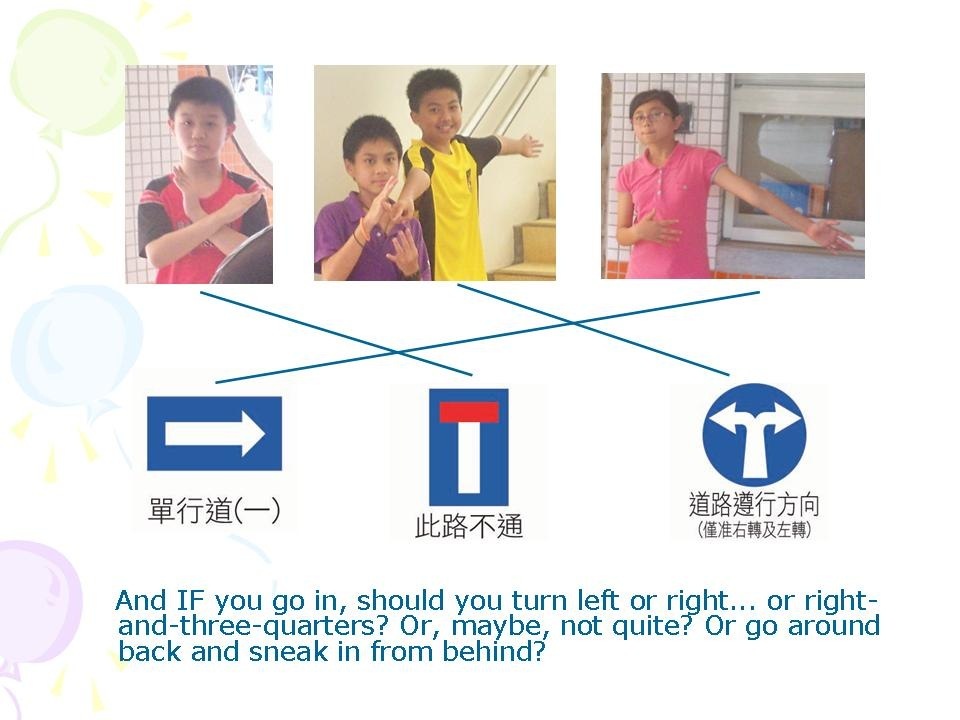 單行道(一)

此路不通

道路遵行方向
(僅准右轉及左轉)

And IF you go in, should you turn left or right... or right-and-three-quarters? Or, maybe, not quite? Or go around back and sneak in from behind?